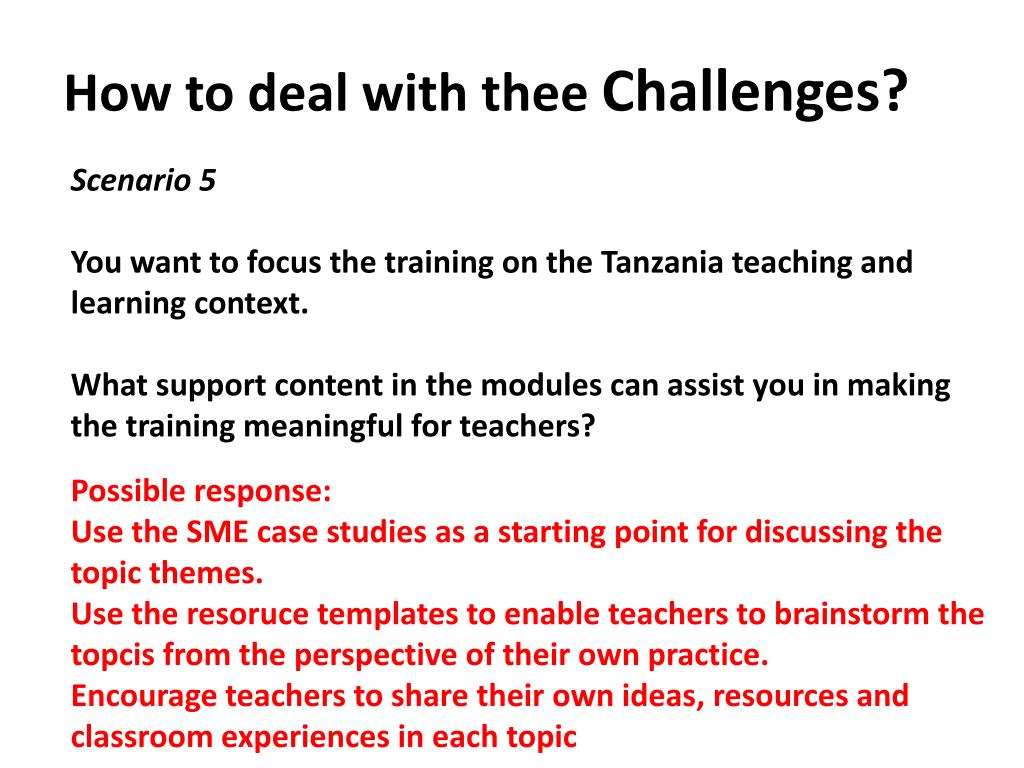 How to deal with thee Challenges?

Scenario 5

You want to focus the training on the Tanzania teaching and learning context.

What support content in the modules can assist you in making the training meaningful for teachers?

Possible response:
Use the SME case studies as a starting point for discussing the topic themes.
Use the resoruce templates to enable teachers to brainstorm the topcis from the perspective of their own practice.
Encourage teachers to share their own ideas, resources and classroom experiences in each topic